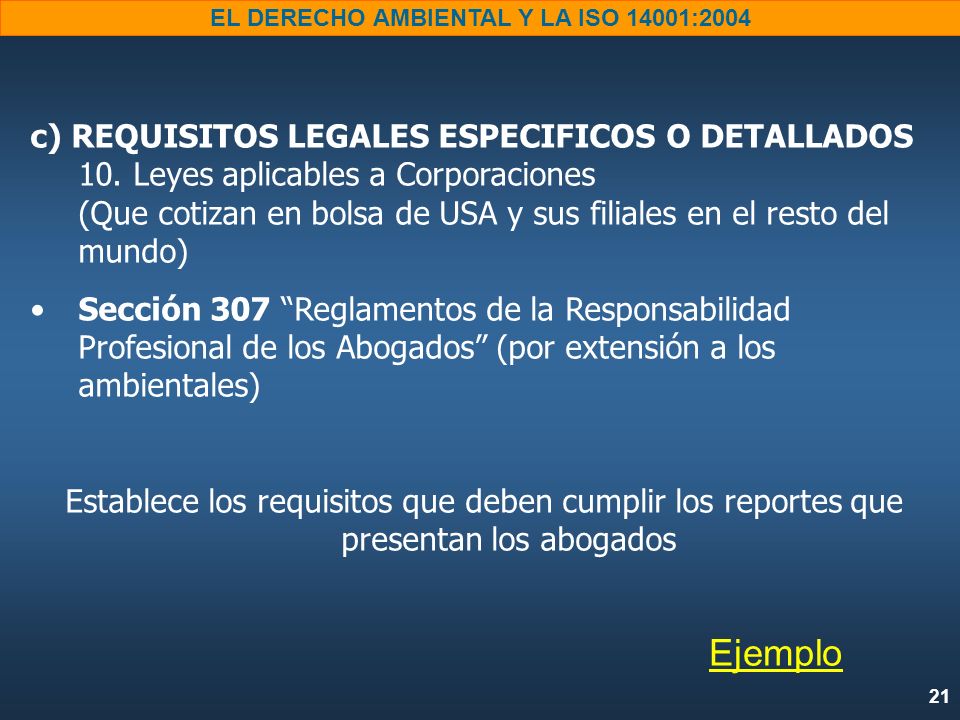 EL DERECHO AMBIENTAL Y LA ISO 14001:2004

c) REQUISITOS LEGALES ESPECIFICOS O DETALLADOS
10. Leyes aplicables a Corporaciones
(Que cotizan en bolsa de USA y sus filiales en el resto del mundo)

• Sección 307 “Reglamentos de la Responsabilidad Profesional de los Abogados” (por extensión a los ambientales)

Establece los requisitos que deben cumplir los reportes que presentan los abogados

Ejemplo

21